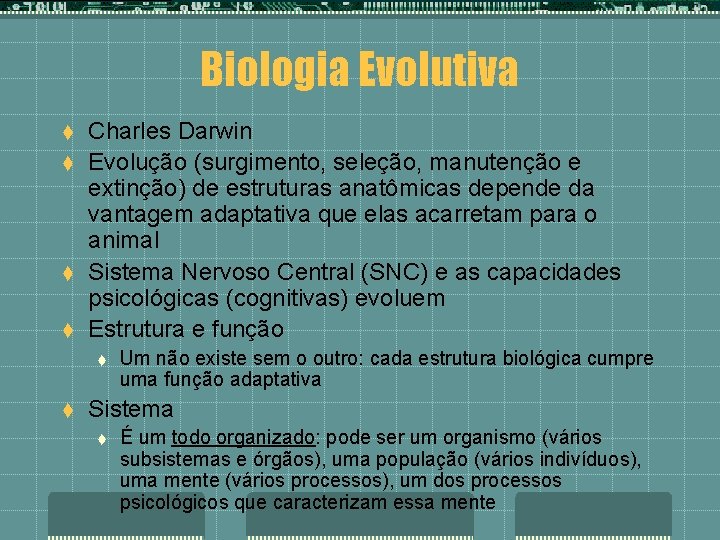 Biologia Evolutiva

Charles Darwin

Evolução (surgimento, seleção, manutenção e extinção) de estruturas anatômicas depende da vantagem adaptativa que elas acarretam para o animal

Sistema Nervoso Central (SNC) e as capacidades psicológicas (cognitivas) evoluem

Estrutura e função

Um não existe sem o outro: cada estrutura biológica cumpre uma função adaptativa

Sistema

É um todo organizado: pode ser um organismo (vários subsistemas e órgãos), uma população (vários indivíduos), uma mente (vários processos), um dos processos psicológicos que caracterizam essa mente